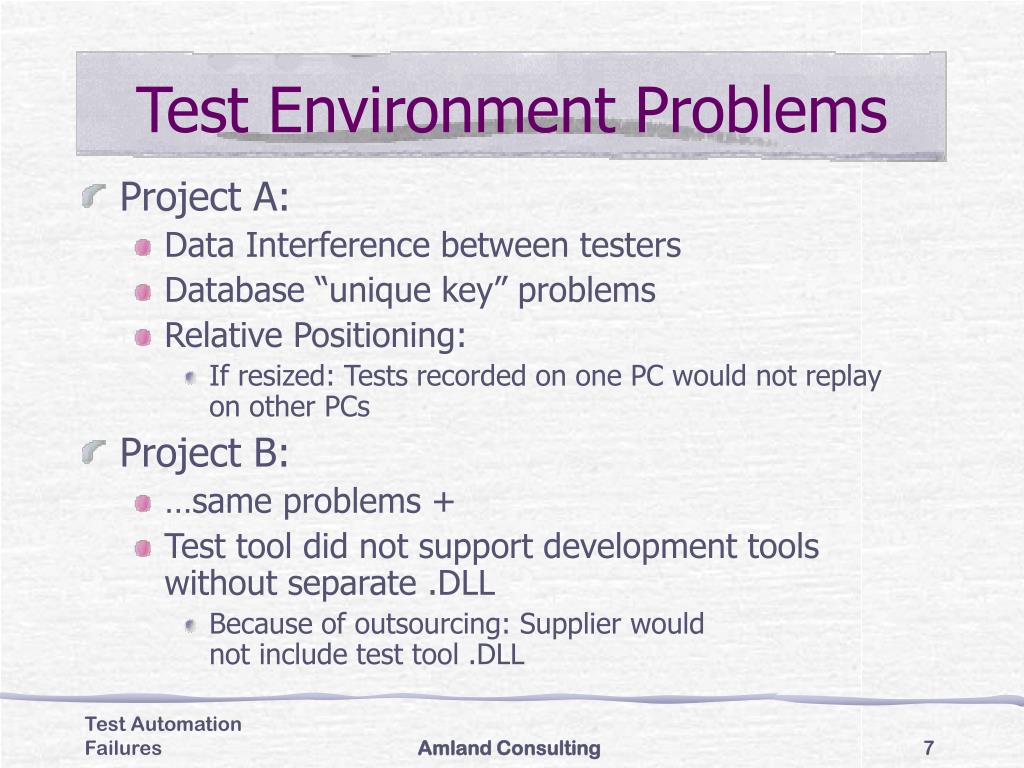 Test Environment Problems

Project A:

Data Interference between testers

Database “unique key” problems

Relative Positioning:

If resized: Tests recorded on one PC would not replay on other PCs

Project B:

…same problems +

Test tool did not support development tools without separate .DLL

Because of outsourcing: Supplier would not include test tool .DLL

Test Automation Failures

Amland Consulting

7